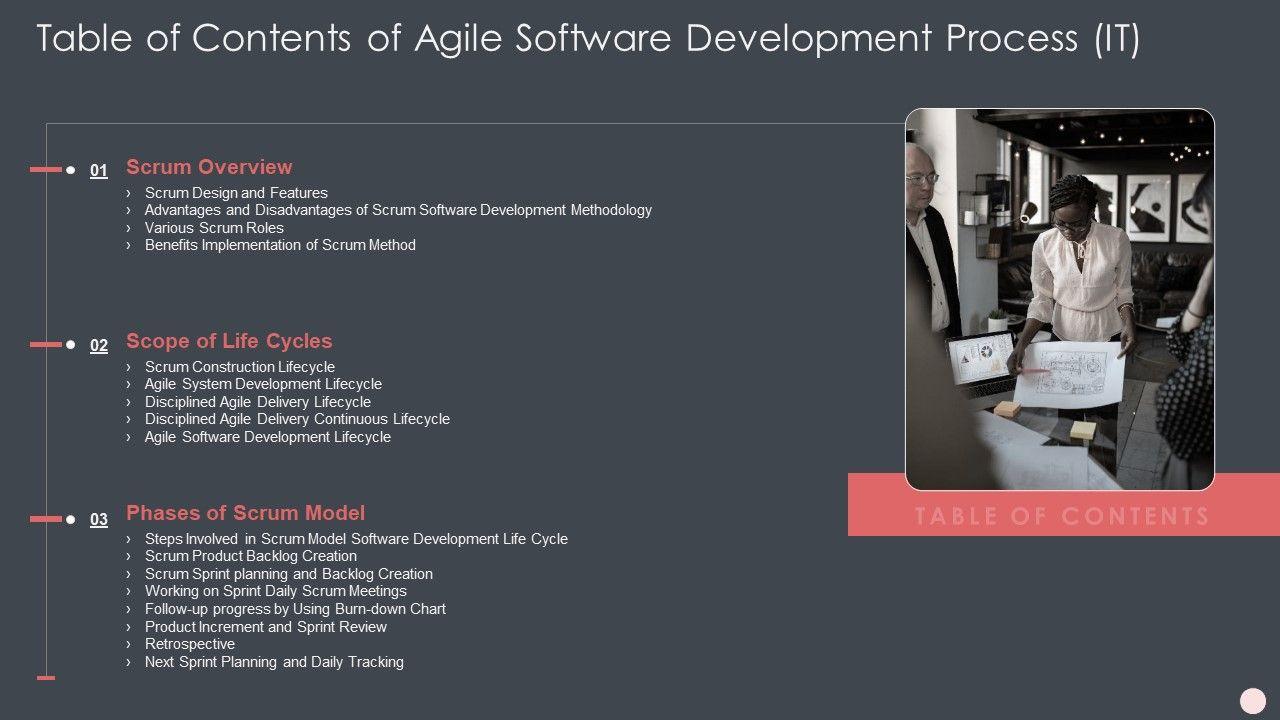 Table of Contents of Agile Software Development Process (IT)

01 Scrum Overview
› Scrum Design and Features
› Advantages and Disadvantages of Scrum Software Development Methodology
› Various Scrum Roles
› Benefits Implementation of Scrum Method

02 Scope of Life Cycles
› Scrum Construction Lifecycle
› Agile System Development Lifecycle
› Disciplined Agile Delivery Lifecycle
› Disciplined Agile Delivery Continuous Lifecycle
› Agile Software Development Lifecycle

03 Phases of Scrum Model
› Steps Involved in Scrum Model Software Development Life Cycle
› Scrum Product Backlog Creation
› Scrum Sprint planning and Backlog Creation
› Working on Sprint Daily Scrum Meetings
› Follow-up progress by Using Burn-down Chart
› Product Increment and Sprint Review
› Retrospective
› Next Sprint Planning and Daily Tracking

TABLE OF CONTENTS